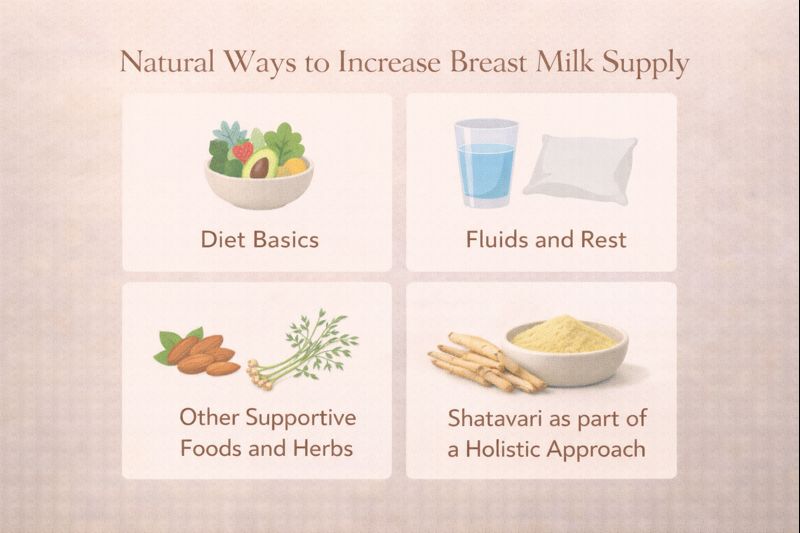 Natural Ways to Increase Breast Milk Supply

Diet Basics

Fluids and Rest

Other Supportive Foods and Herbs

Shatavari as part of a Holistic Approach